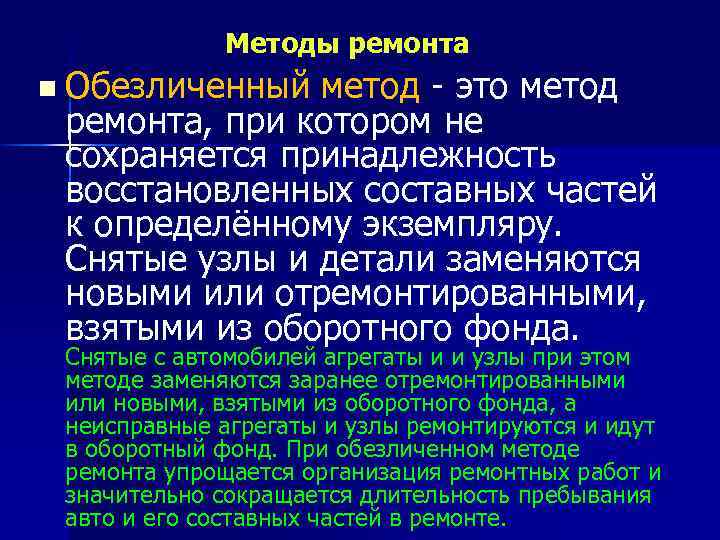 Методы ремонта

Обезличенный метод - это метод ремонта, при котором не сохраняется принадлежность восстановленных составных частей к определённому экземпляру. Снятые узлы и детали заменяются новыми или отремонтированными, взятыми из оборотного фонда.

Снятые с автомобилей агрегаты и и узлы при этом методе заменяются заранее отремонтированными или новыми, взятыми из оборотного фонда, а неисправные агрегаты и узлы ремонтируются и идут в оборотный фонд. При обезличенном методе ремонта упрощается организация ремонтных работ и значительно сокращается длительность пребывания авто и его составных частей в ремонте.